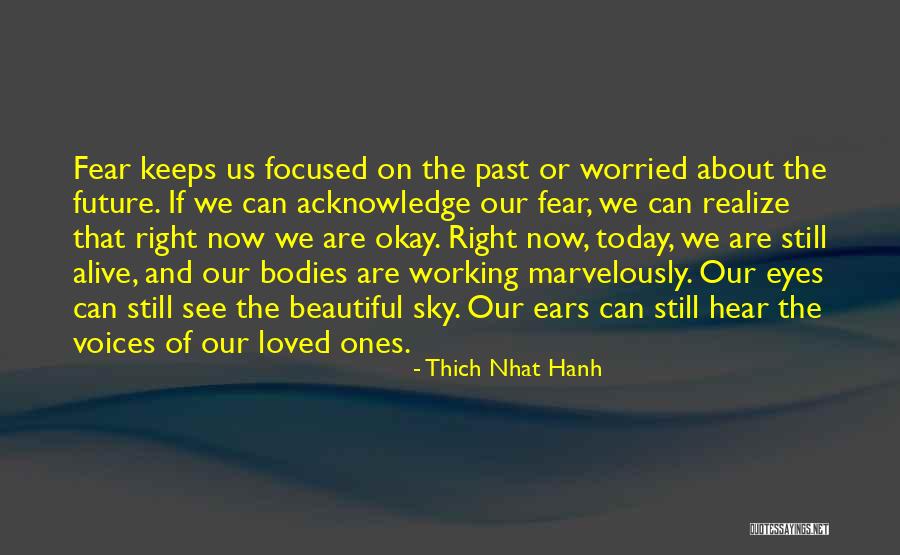 Fear keeps us focused on the past or worried about the future. If we can acknowledge our fear, we can realize that right now we are okay. Right now, today, we are still alive, and our bodies are working marvelously. Our eyes can still see the beautiful sky. Our ears can still hear the voices of our loved ones.

- Thich Nhat Hanh

QUOTESSAYINGS.NET